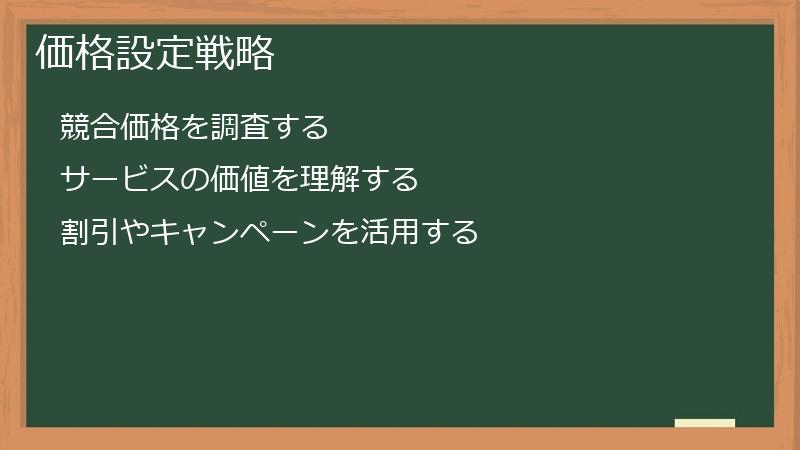 価格設定戦略

競合価格を調査する

サービスの価値を理解する

割引やキャンペーンを活用する